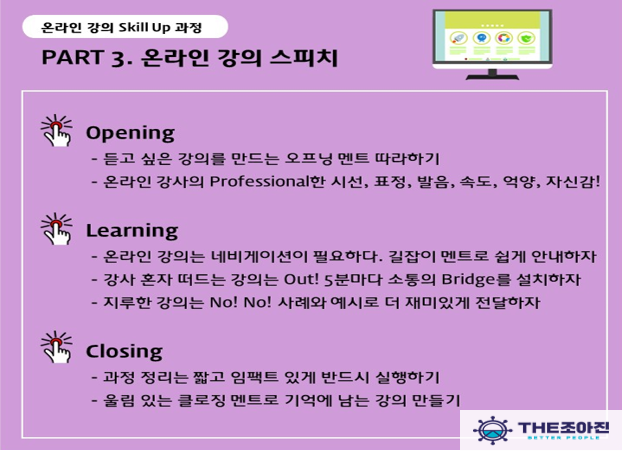 온라인 강의 Skill Up 과정

PART 3. 온라인 강의 스피치

Opening

- 듣고 싶은 강의를 만드는 오프닝 멘트 따라하기
- 온라인 강사의 Professional한 시선, 표정, 발음, 속도, 억양, 자신감!

Learning

- 온라인 강의는 네비게이션이 필요하다. 길잡이 멘트로 쉽게 안내하자
- 강사 혼자 떠드는 강의는 Out! 5분마다 소통의 Bridge를 설치하자
- 지루한 강의는 No! No! 사례와 예시로 더 재미있게 전달하자

Closing

- 과정 정리는 짧고 임팩트 있게 반드시 실행하기
- 울림 있는 클로징 멘트로 기억에 남는 강의 만들기

THE조아진
BETTER PEOPLE